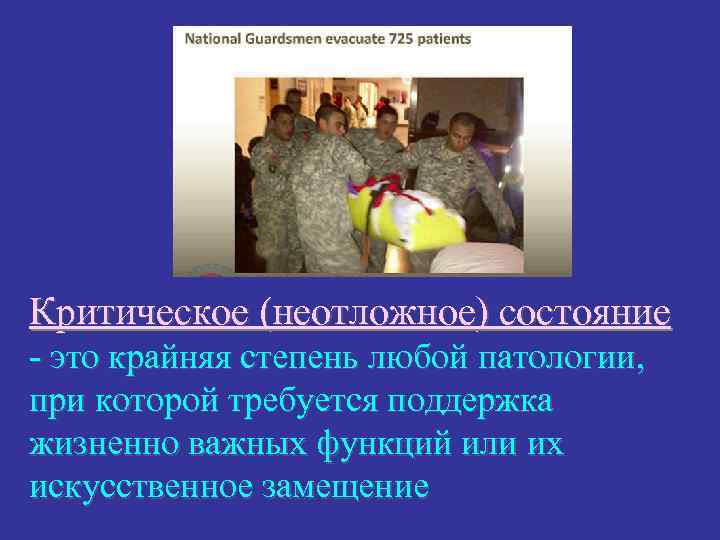 National Guardsmen evacuate 725 patients

Критическое (неотложное) состояние - это крайняя степень любой патологии, при которой требуется поддержка жизненно важных функций или их искусственное замещение